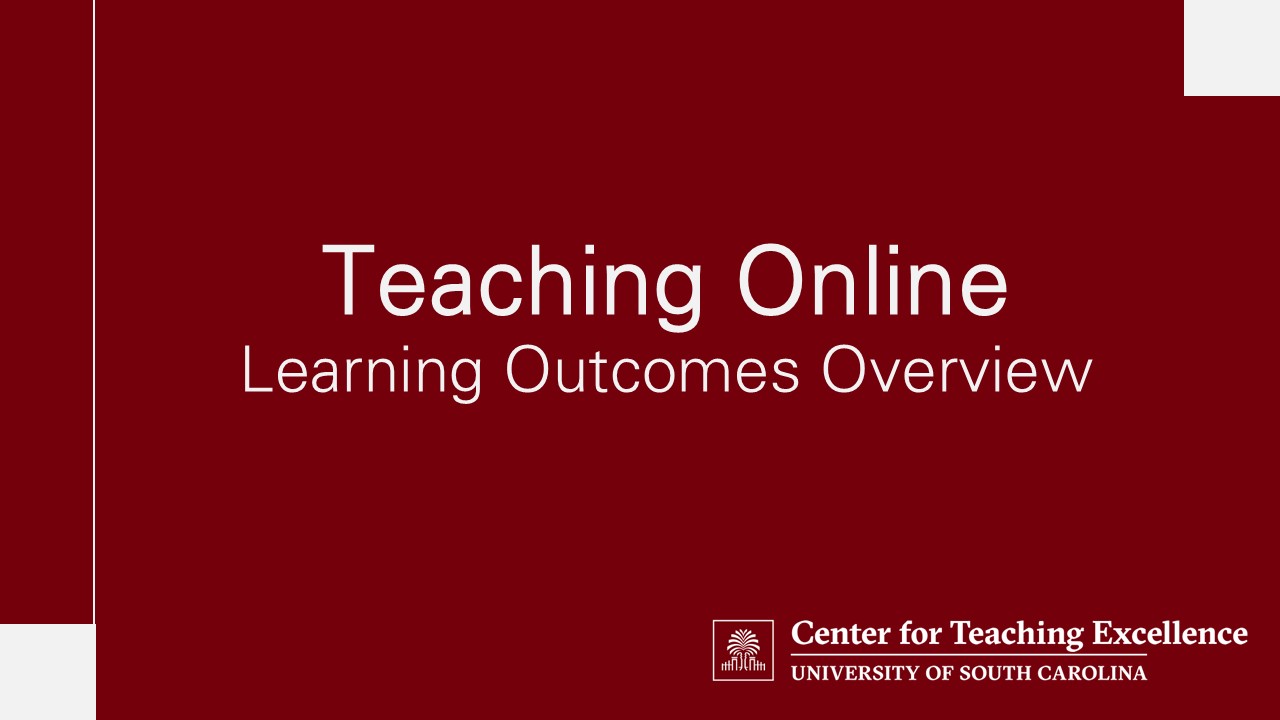 Teaching Online
Learning Outcomes Overview

Center for Teaching Excellence
UNIVERSITY OF SOUTH CAROLINA